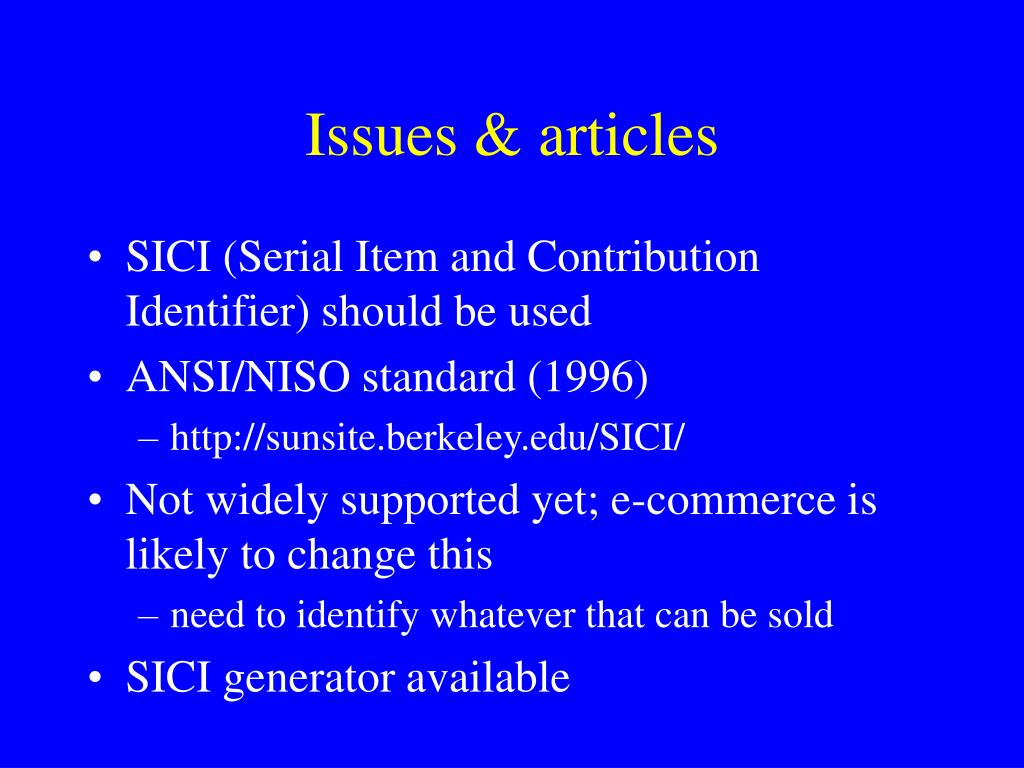 Issues & articles

• SICI (Serial Item and Contribution Identifier) should be used
• ANSI/NISO standard (1996)
– http://sunsite.berkeley.edu/SICI/
• Not widely supported yet; e-commerce is likely to change this
– need to identify whatever that can be sold
• SICI generator available